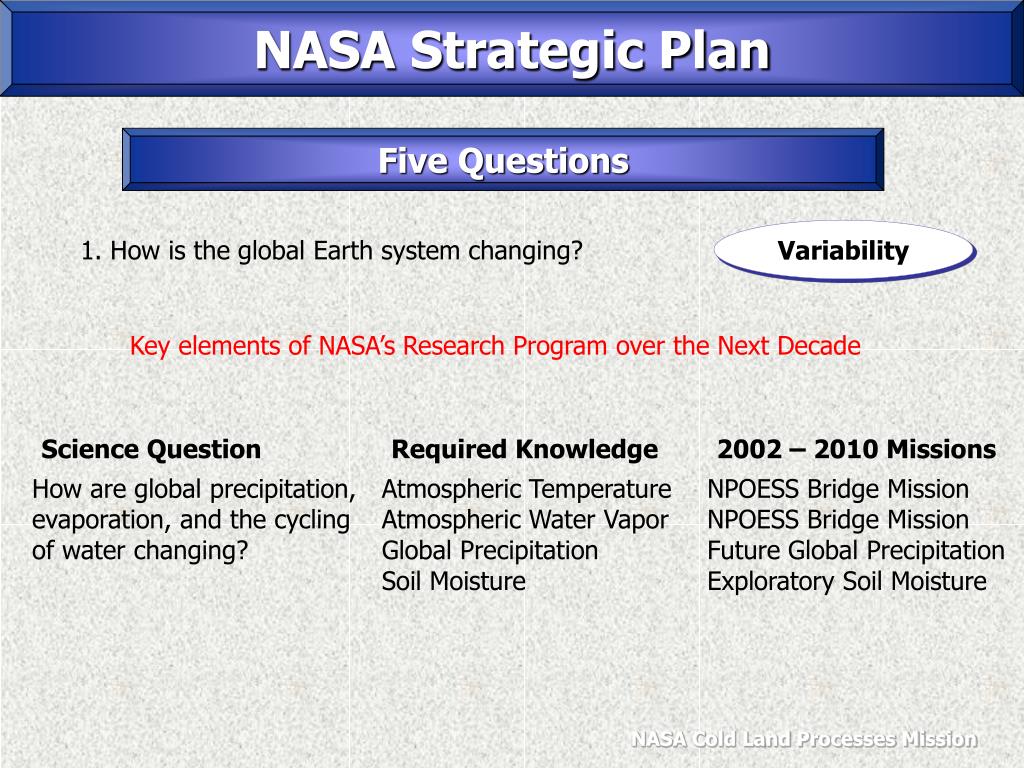 NASA Strategic Plan

Five Questions

1. How is the global Earth system changing?

Variability

Key elements of NASA's Research Program over the Next Decade

| Science Question | Required Knowledge | 2002 – 2010 Missions |
|---|---|---|
| How are global precipitation, evaporation, and the cycling of water changing? | Atmospheric Temperature | NPOESS Bridge Mission |
| | Atmospheric Water Vapor | NPOESS Bridge Mission |
| | Global Precipitation | Future Global Precipitation |
| | Soil Moisture | Exploratory Soil Moisture |

NASA Cold Land Processes Mission